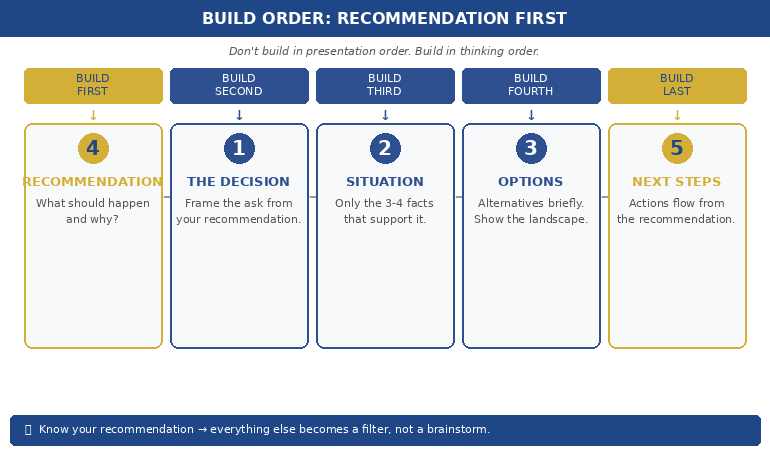 BUILD ORDER: RECOMMENDATION FIRST

Don't build in presentation order. Build in thinking order.

BUILD FIRST

↓

4

RECOMMENDATION

What should happen and why?

BUILD SECOND

↓

1

THE DECISION

Frame the ask from your recommendation.

BUILD THIRD

↓

2

SITUATION

Only the 3-4 facts that support it.

BUILD FOURTH

↓

3

OPTIONS

Alternatives briefly. Show the landscape.

BUILD LAST

↓

5

NEXT STEPS

Actions flow from the recommendation.

Know your recommendation → everything else becomes a filter, not a brainstorm.